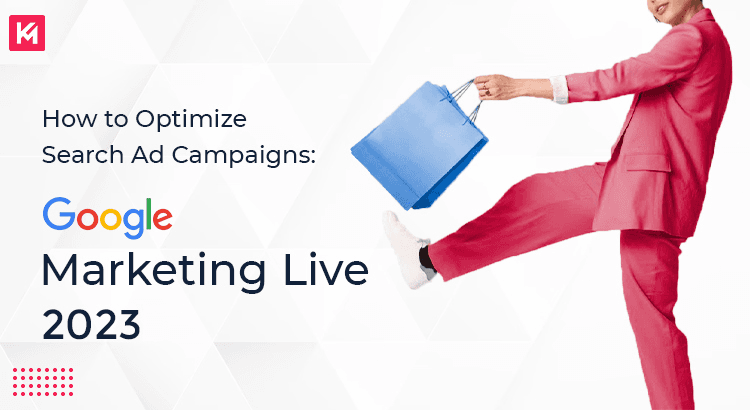 How to Optimize Search Ad Campaigns:

Google
Marketing Live 2023